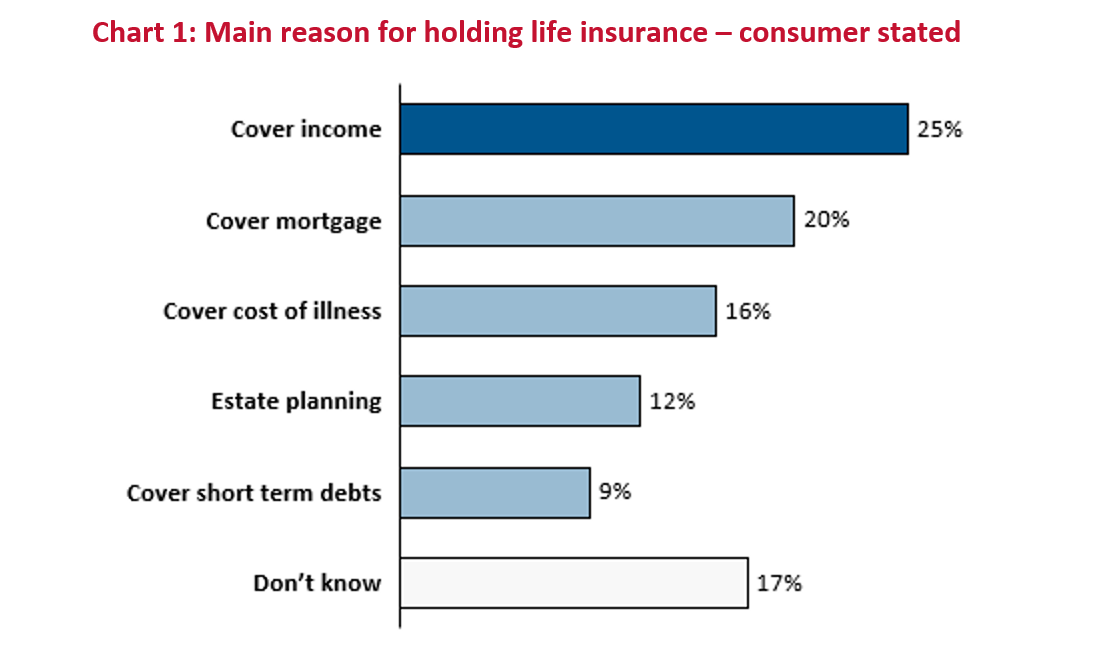 Chart 1: Main reason for holding life insurance – consumer stated

Cover income 25%

Cover mortgage 20%

Cover cost of illness 16%

Estate planning 12%

Cover short term debts 9%

Don't know 17%